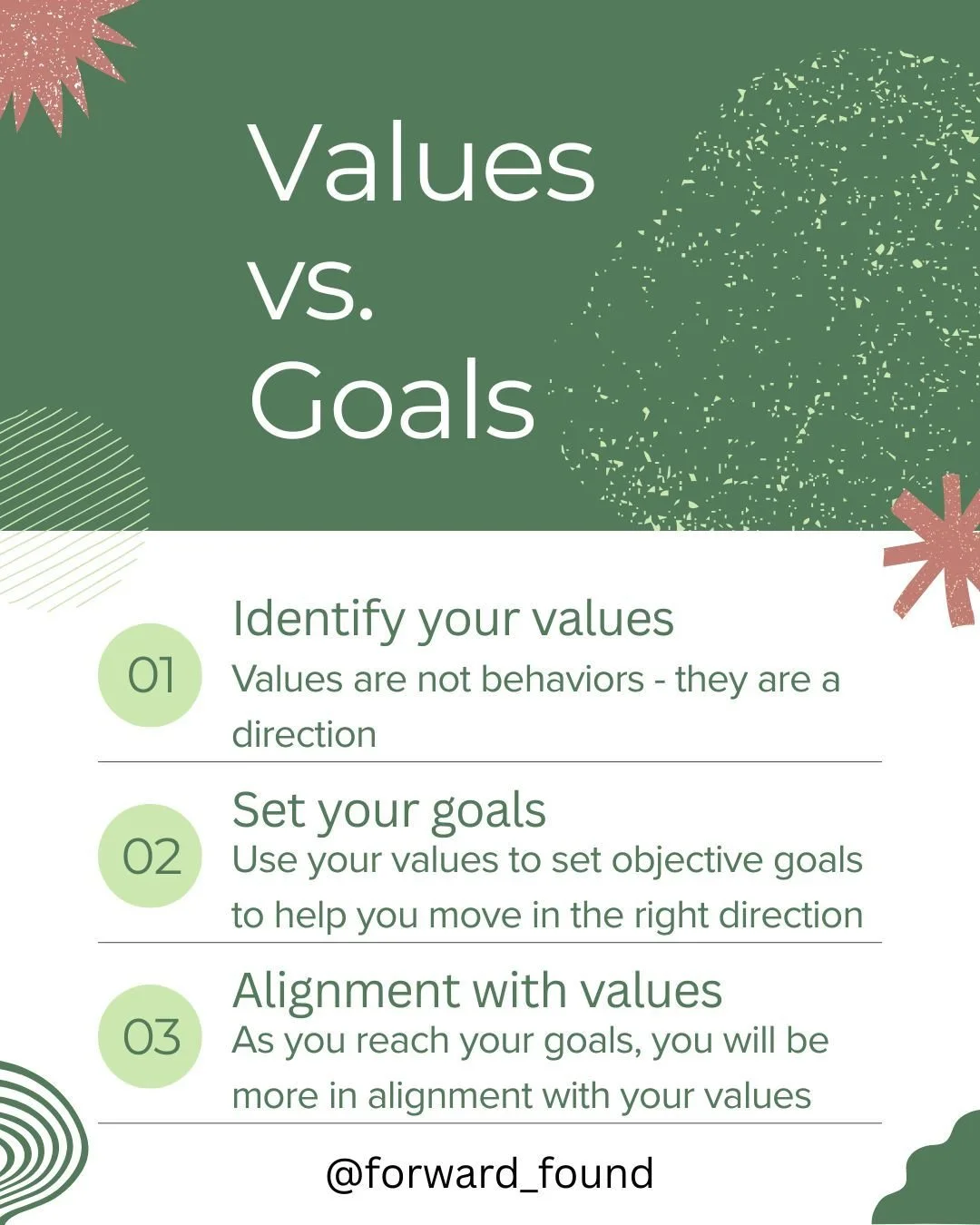 Values vs. Goals

01 Identify your values
Values are not behaviors - they are a direction

02 Set your goals
Use your values to set objective goals to help you move in the right direction

03 Alignment with values
As you reach your goals, you will be more in alignment with your values

@forward_found